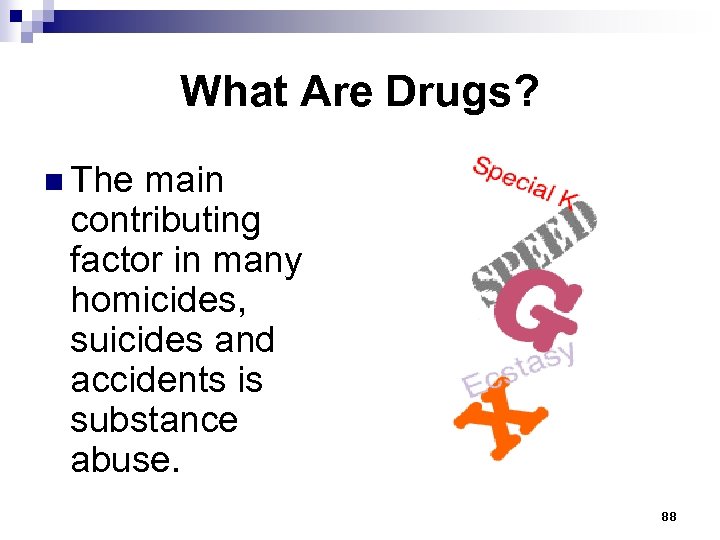 What Are Drugs?

The main contributing factor in many homicides, suicides and accidents is substance abuse.

Special K

SPEED

G

Ecstasy

X

88